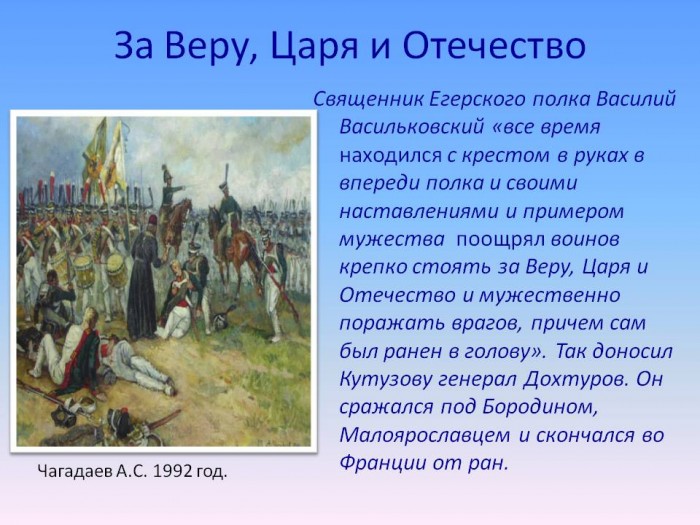 За Веру, Царя и Отечество

Священник Егерского полка Василий Васильковский «все время находился с крестом в руках в впереди полка и своими наставлениями и примером мужества поощрял воинов крепко стоять за Веру, Царя и Отечество и мужественно поражать врагов, причем сам был ранен в голову». Так доносил Кутузову генерал Дохтуров. Он сражался под Бородином, Малоярославцем и скончался во Франции от ран.

Чагадаев А.С. 1992 год.